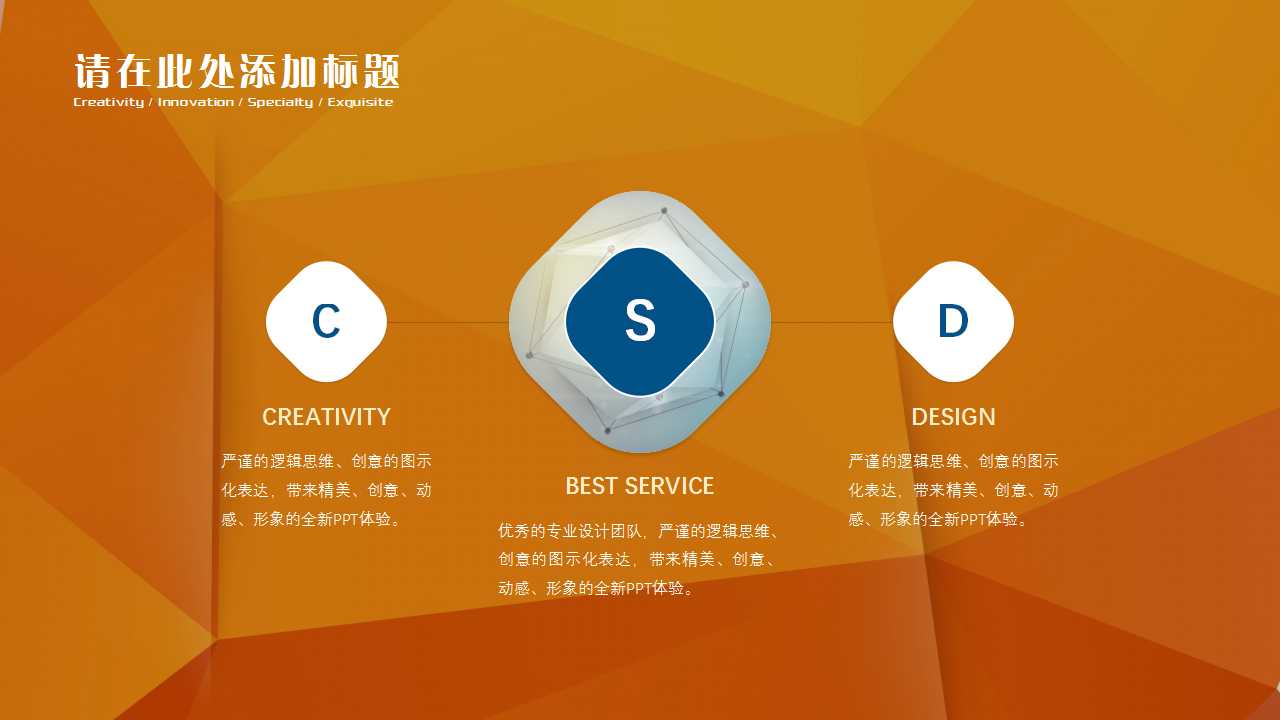 请在此处添加标题
Creativity / Innovation / Specialty / Exquisite

C

CREATIVITY

严谨的逻辑思维、创意的图示化表达，带来精美、创意、动感、形象的全新PPT体验。

S

BEST SERVICE

优秀的专业设计团队，严谨的逻辑思维、创意的图示化表达，带来精美、创意、动感、形象的全新PPT体验。

D

DESIGN

严谨的逻辑思维、创意的图示化表达，带来精美、创意、动感、形象的全新PPT体验。